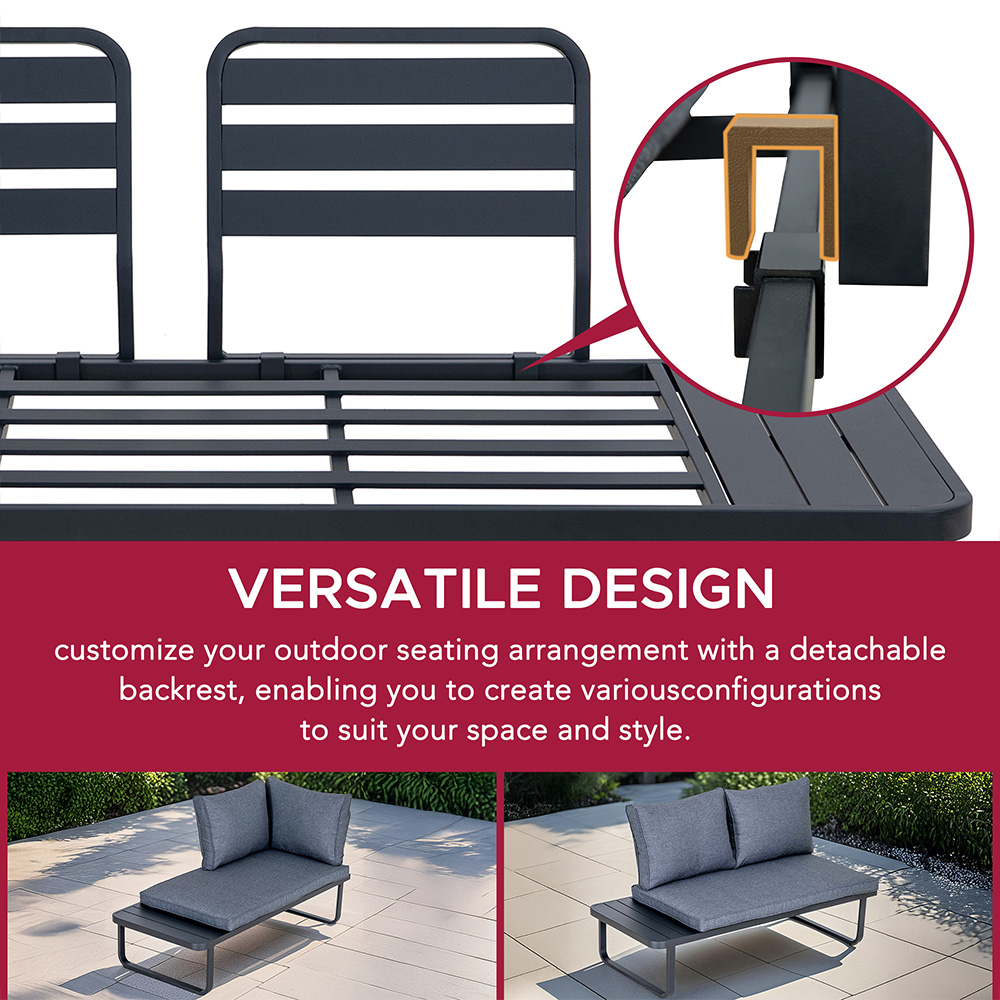 VERSATILE DESIGN

customize your outdoor seating arrangement with a detachable backrest, enabling you to create variousconfigurations to suit your space and style.